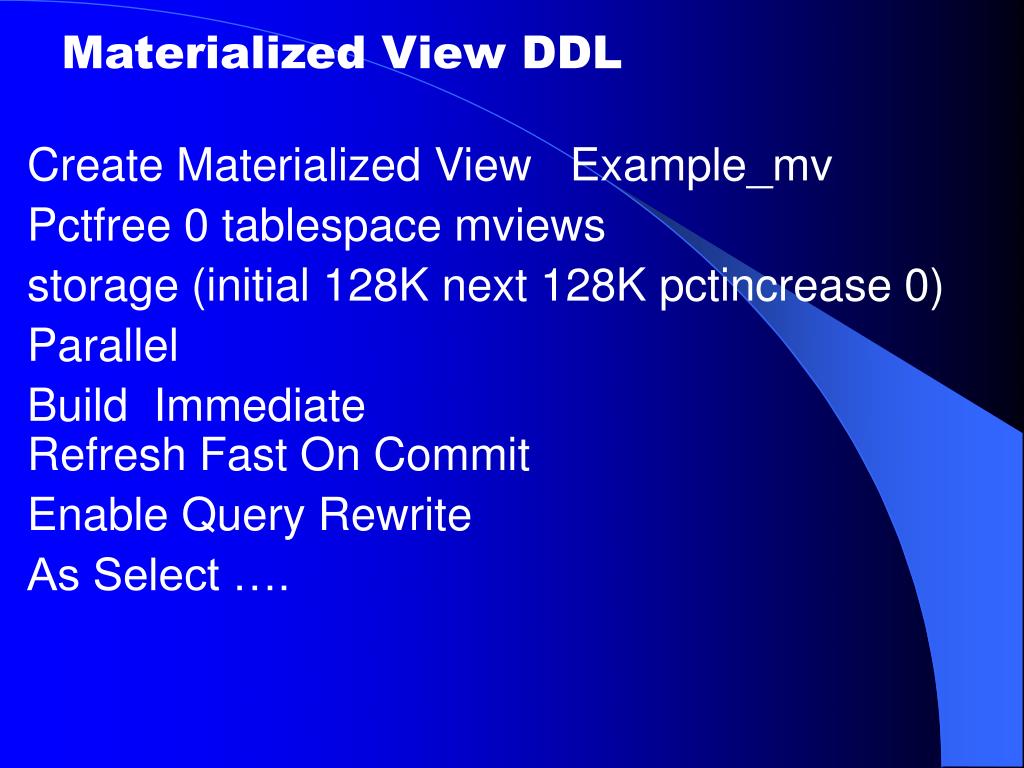 Materialized View DDL

Create Materialized View Example_mv
Pctfree 0 tablespace mviews
storage (initial 128K next 128K pctincrease 0)
Parallel
Build Immediate
Refresh Fast On Commit
Enable Query Rewrite
As Select ….